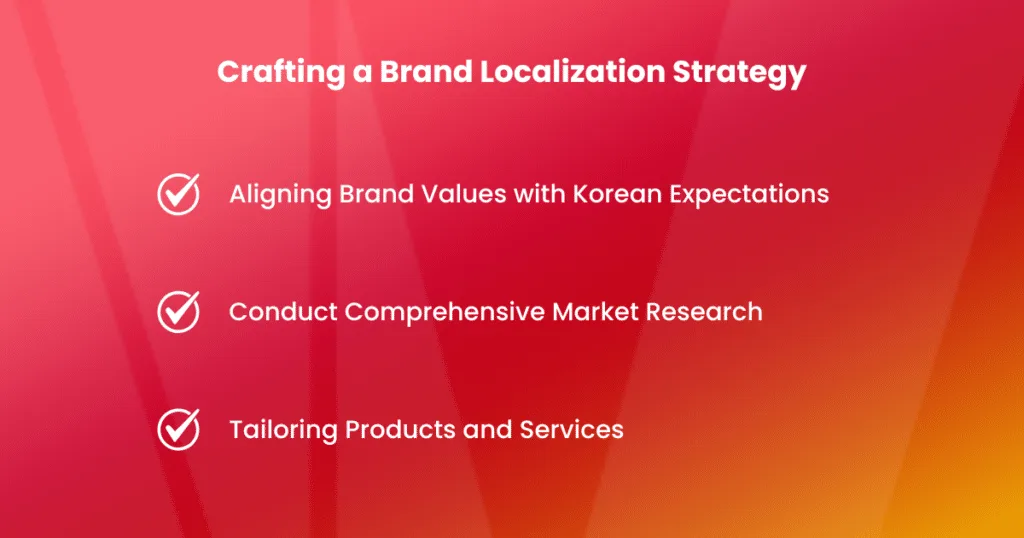 Crafting a Brand Localization Strategy

Aligning Brand Values with Korean Expectations

Conduct Comprehensive Market Research

Tailoring Products and Services